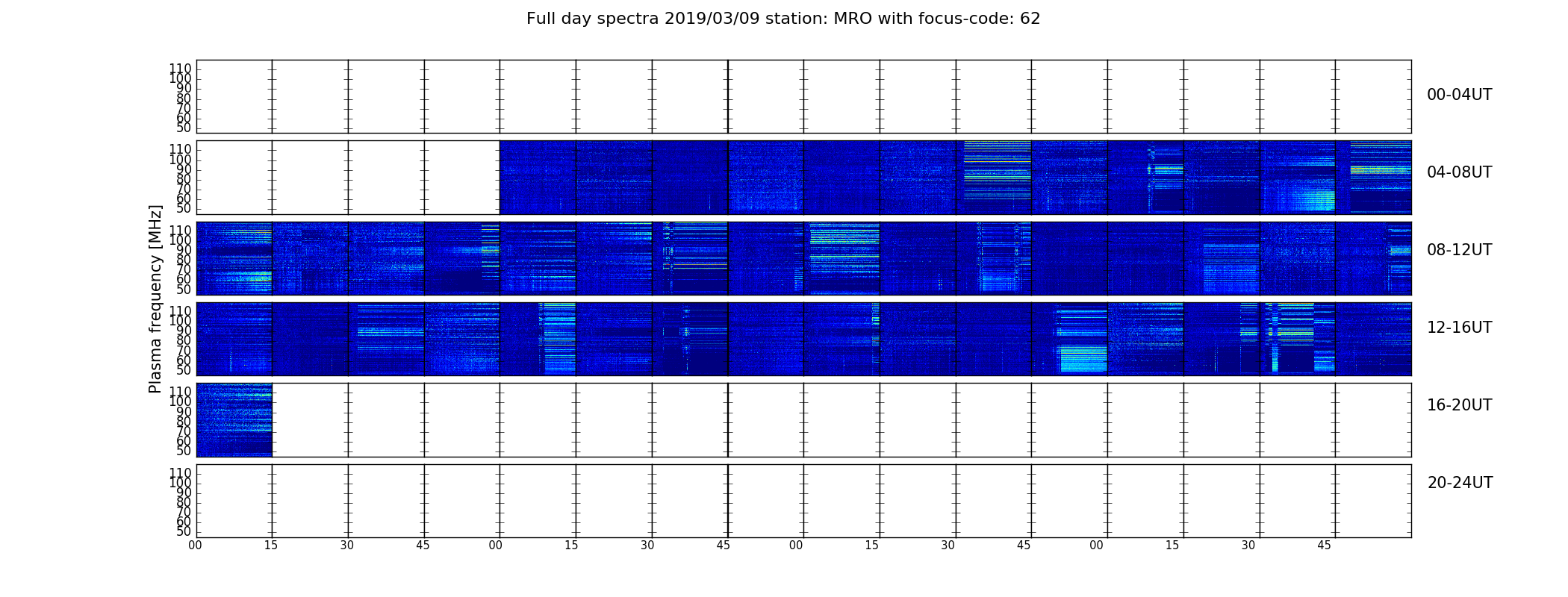 Full day spectra 2019/03/09 station: MRO with focus-code: 62

Plasma frequency [MHz]

110
100
90
80
70
60
50

00-04UT

110
100
90
80
70
60
50

04-08UT

110
100
90
80
70
60
50

08-12UT

110
100
90
80
70
60
50

12-16UT

110
100
90
80
70
60
50

16-20UT

110
100
90
80
70
60
50

20-24UT

00 15 30 45 00 15 30 45 00 15 30 45 00 15 30 45